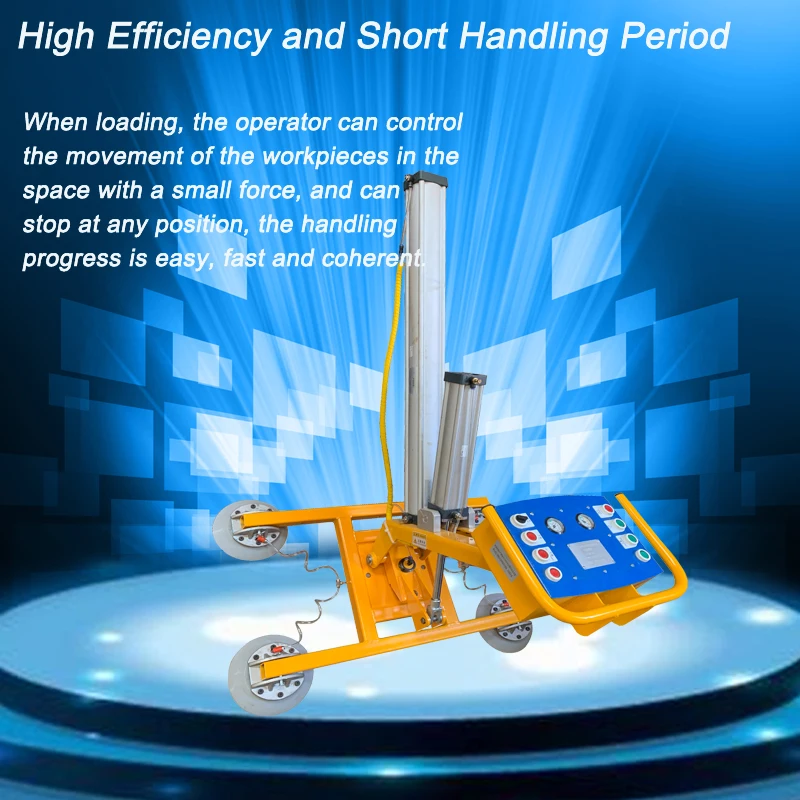 High Efficiency and Short Handling Period

When loading, the operator can control the movement of the workpieces in the space with a small force, and can stop at any position, the handling progress is easy, fast and coherent.